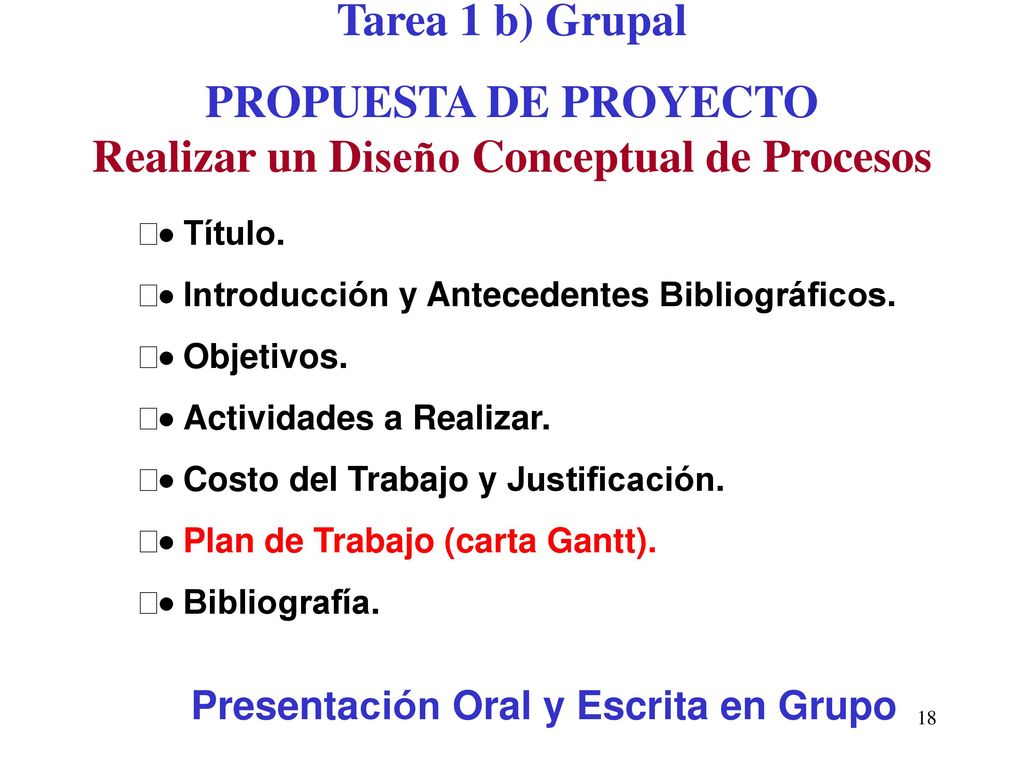 Tarea 1 b) Grupal

PROPUESTA DE PROYECTO
Realizar un Diseño Conceptual de Procesos

• Título.

• Introducción y Antecedentes Bibliográficos.

• Objetivos.

• Actividades a Realizar.

• Costo del Trabajo y Justificación.

• Plan de Trabajo (carta Gantt).

• Bibliografía.

Presentación Oral y Escrita en Grupo

18